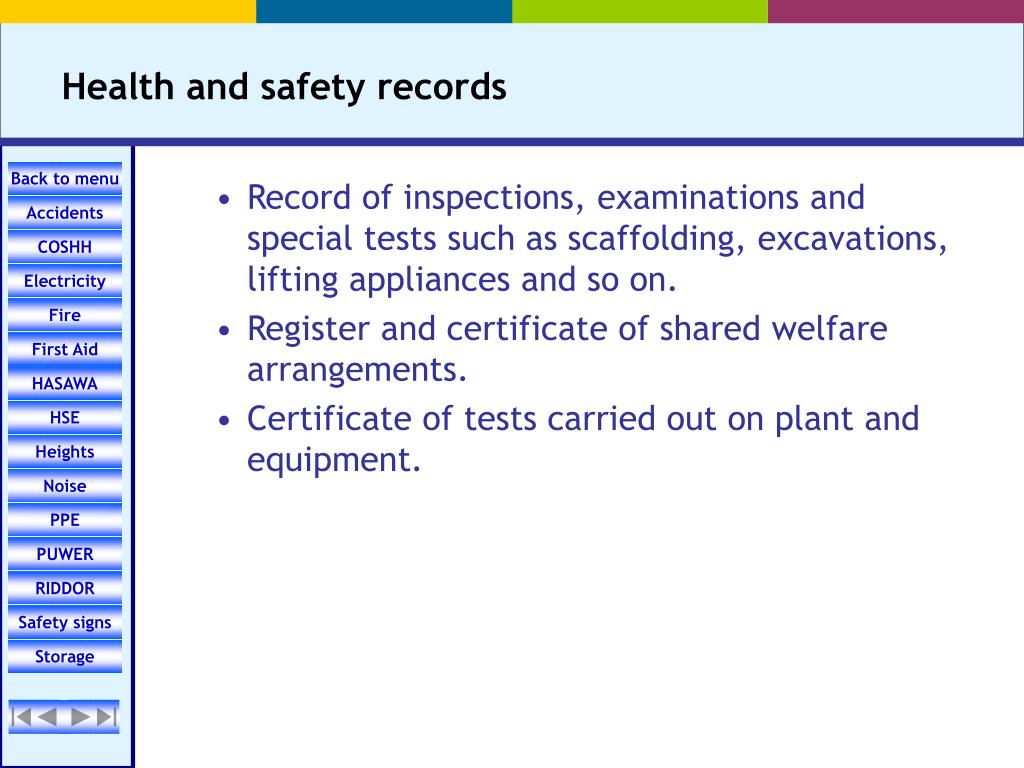 Health and safety records

Back to menu
Accidents
COSHH
Electricity
Fire
First Aid
HASAWA
HSE
Heights
Noise
PPE
PUWER
RIDDOR
Safety signs
Storage

• Record of inspections, examinations and special tests such as scaffolding, excavations, lifting appliances and so on.
• Register and certificate of shared welfare arrangements.
• Certificate of tests carried out on plant and equipment.